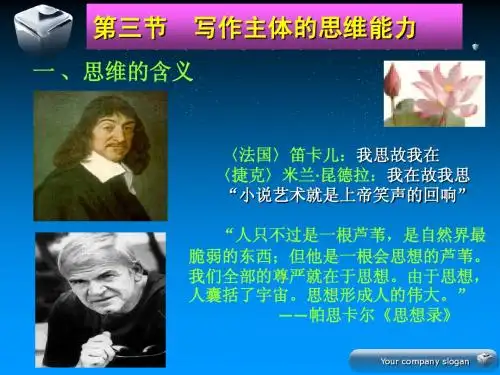 第三节　写作主体的思维能力

一、思维的含义

〈法国〉笛卡儿：我思故我在
〈捷克〉米兰·昆德拉：我在故我思
“小说艺术就是上帝笑声的回响”

“人只不过是一根芦苇，是自然界最脆弱的东西；但他是一根会思想的芦苇。我们全部的尊严就在于思想。由于思想，人囊括了宇宙。思想形成人的伟大。”
——帕思卡尔《思想录》

Your company slogan